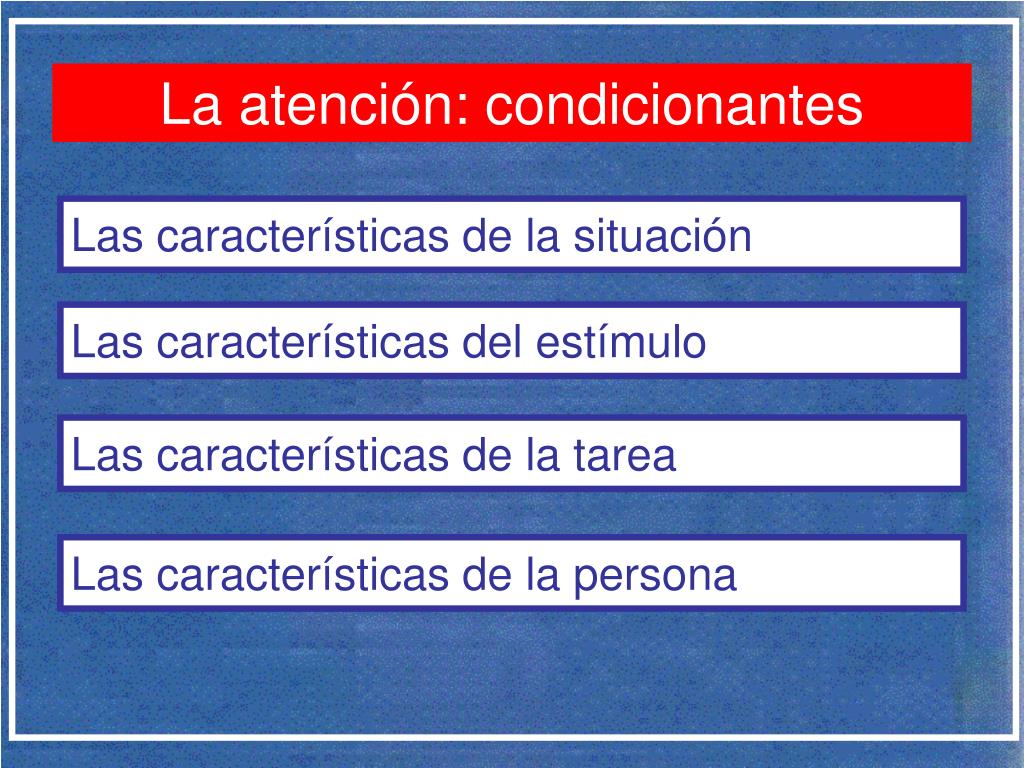 La atención: condicionantes

Las características de la situación

Las características del estímulo

Las características de la tarea

Las características de la persona